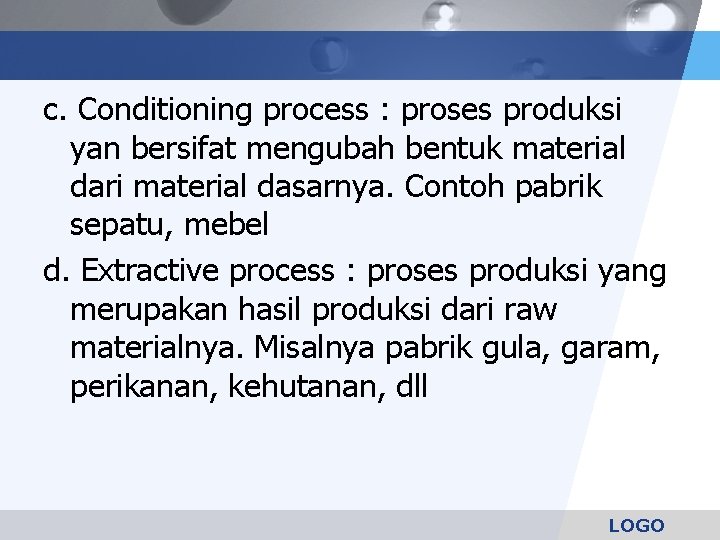 c. Conditioning process : proses produksi yan bersifat mengubah bentuk material dari material dasarnya. Contoh pabrik sepatu, mebel

d. Extractive process : proses produksi yang merupakan hasil produksi dari raw materialnya. Misalnya pabrik gula, garam, perikanan, kehutanan, dll

LOGO